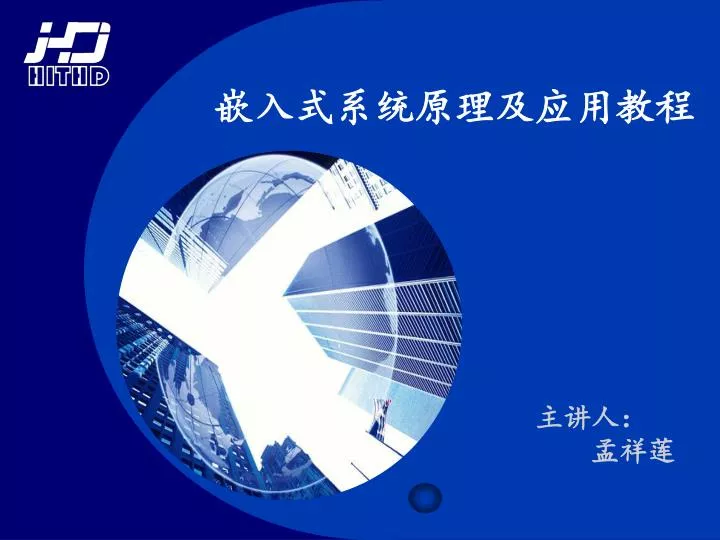 HD
HITHD

嵌入式系统原理及应用教程

主讲人：
孟祥莲